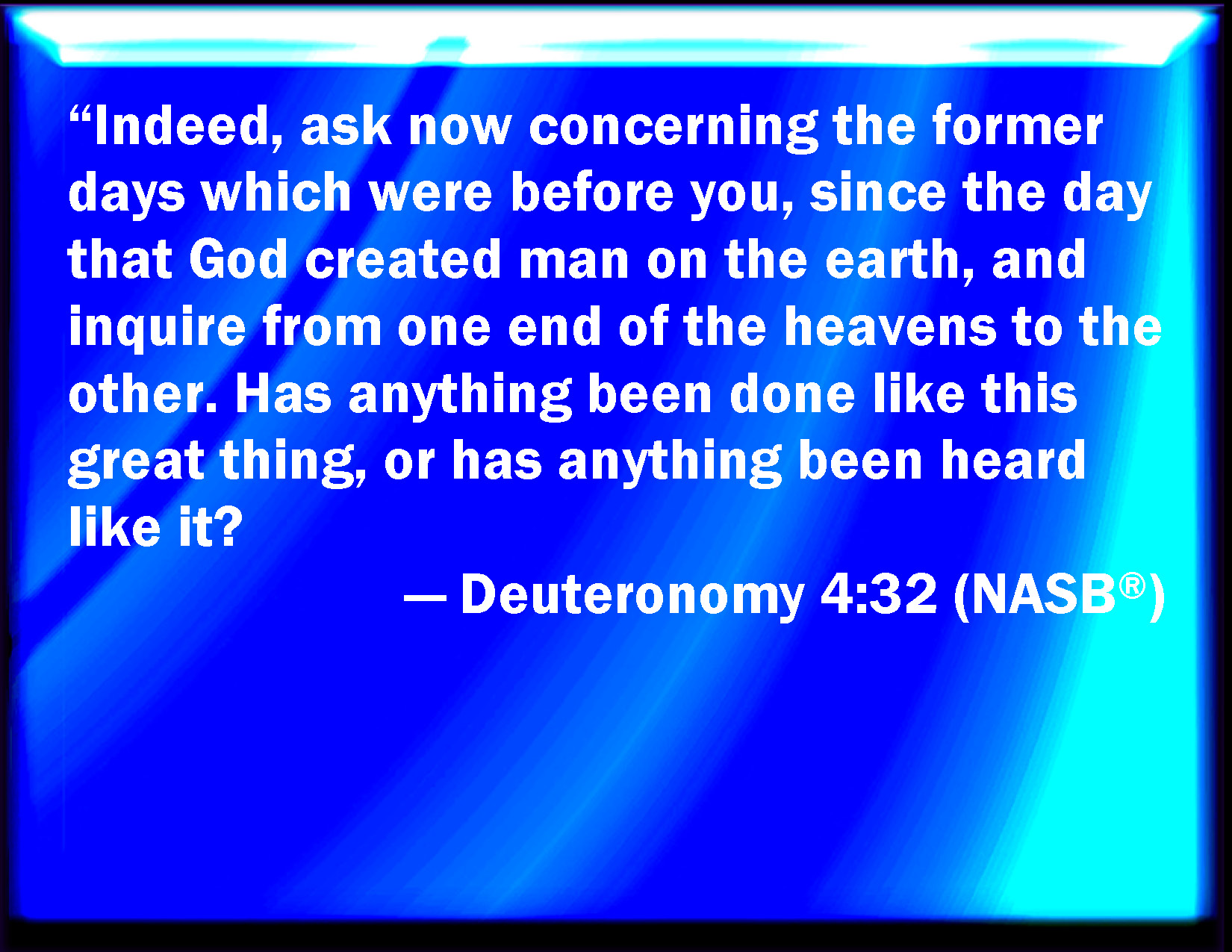 “Indeed, ask now concerning the former days which were before you, since the day that God created man on the earth, and inquire from one end of the heavens to the other. Has anything been done like this great thing, or has anything been heard like it?

— Deuteronomy 4:32 (NASB®)